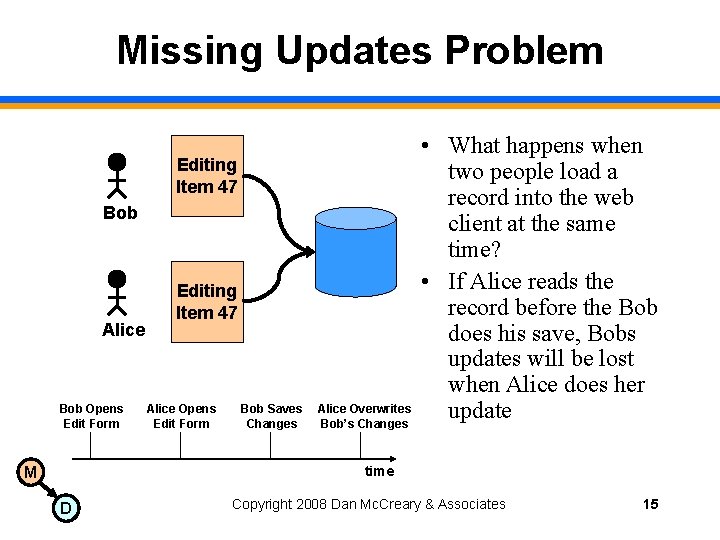 Missing Updates Problem

Bob

Editing Item 47

Alice

Editing Item 47

Bob Opens Edit Form

Alice Opens Edit Form

Bob Saves Changes

Alice Overwrites Bob's Changes

time

• What happens when two people load a record into the web client at the same time?
• If Alice reads the record before the Bob does his save, Bobs updates will be lost when Alice does her update

M

D

Copyright 2008 Dan McCreary & Associates

15